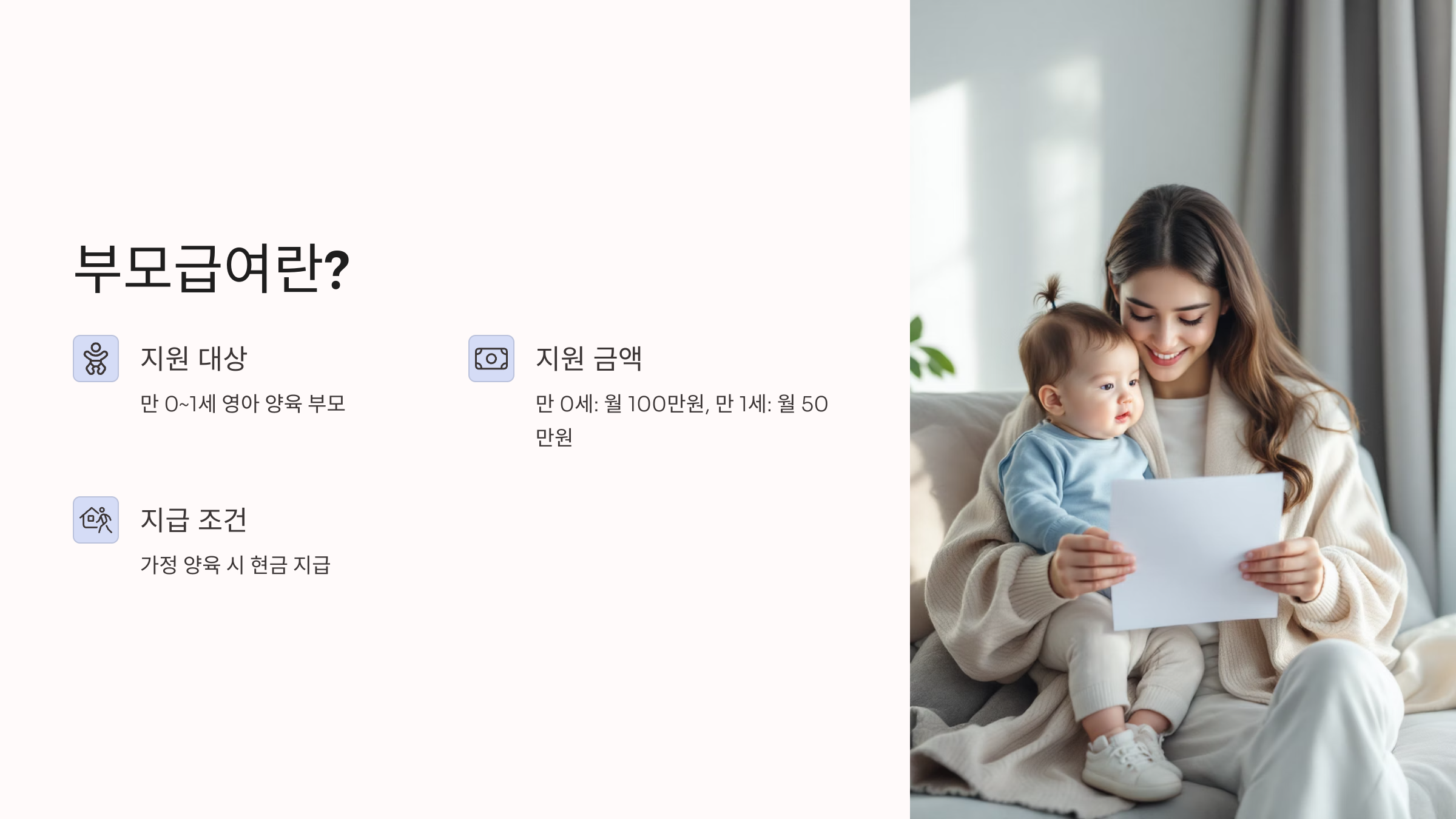 부모급여란?

지원 대상

만 0~1세 영아 양육 부모

지원 금액

만 0세: 월 100만원, 만 1세: 월 50만원

지급 조건

가정 양육 시 현금 지급